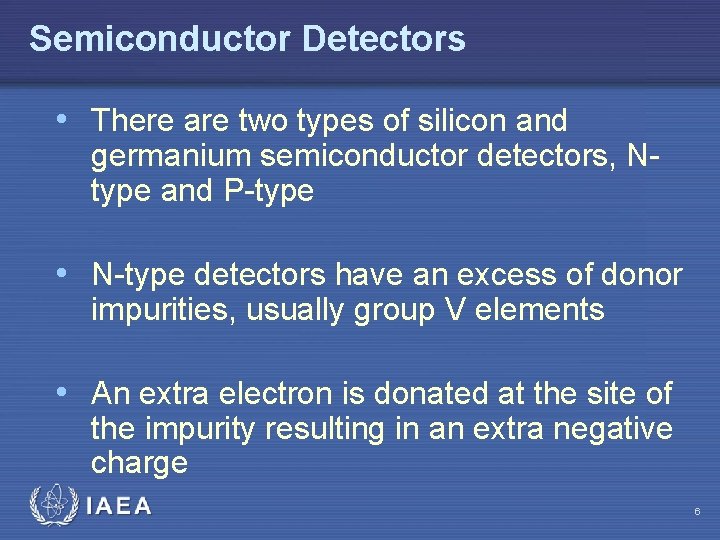 Semiconductor Detectors

• There are two types of silicon and germanium semiconductor detectors, N-type and P-type

• N-type detectors have an excess of donor impurities, usually group V elements

• An extra electron is donated at the site of the impurity resulting in an extra negative charge

IAEA

6